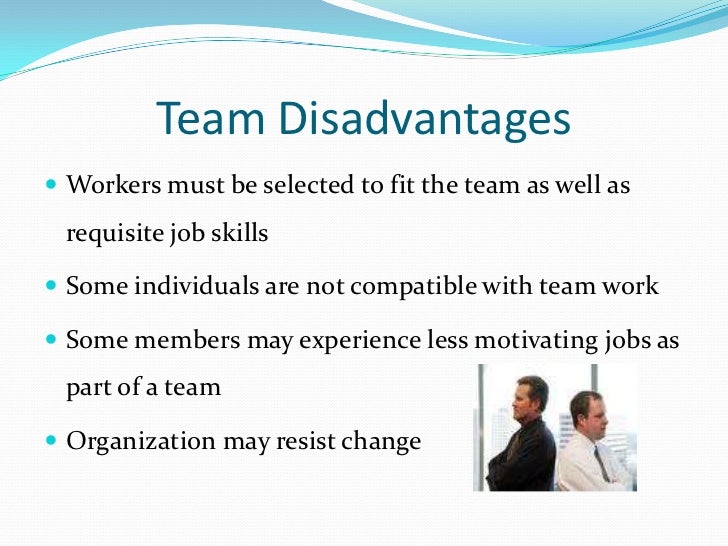 Team Disadvantages

- Workers must be selected to fit the team as well as requisite job skills
- Some individuals are not compatible with team work
- Some members may experience less motivating jobs as part of a team
- Organization may resist change